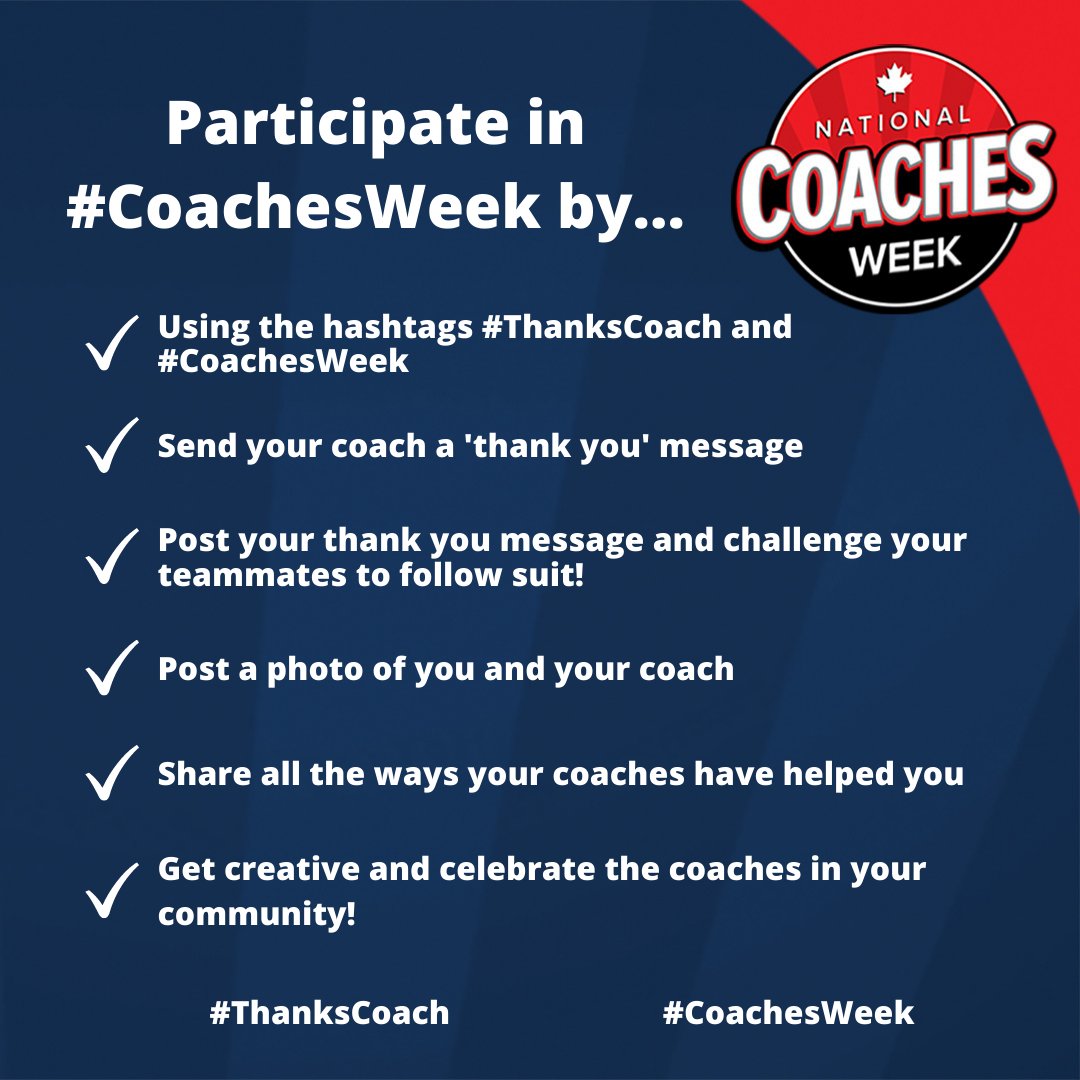 Participate in #CoachesWeek by...

NATIONAL COACHES WEEK

✓ Using the hashtags #ThanksCoach and #CoachesWeek

✓ Send your coach a 'thank you' message

✓ Post your thank you message and challenge your teammates to follow suit!

✓ Post a photo of you and your coach

✓ Share all the ways your coaches have helped you

✓ Get creative and celebrate the coaches in your community!

#ThanksCoach

#CoachesWeek